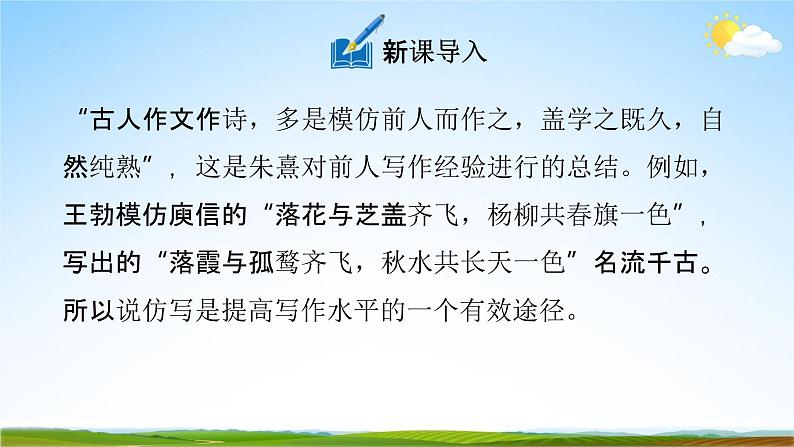 新课导入

“古人作文作诗，多是模仿前人而作之，盖学之既久，自然纯熟”，这是朱熹对前人写作经验进行的总结。例如，王勃模仿庾信的“落花与芝盖齐飞，杨柳共春旗一色”，写出的“落霞与孤鹜齐飞，秋水共长天一色”名流千古。所以说仿写是提高写作水平的一个有效途径。